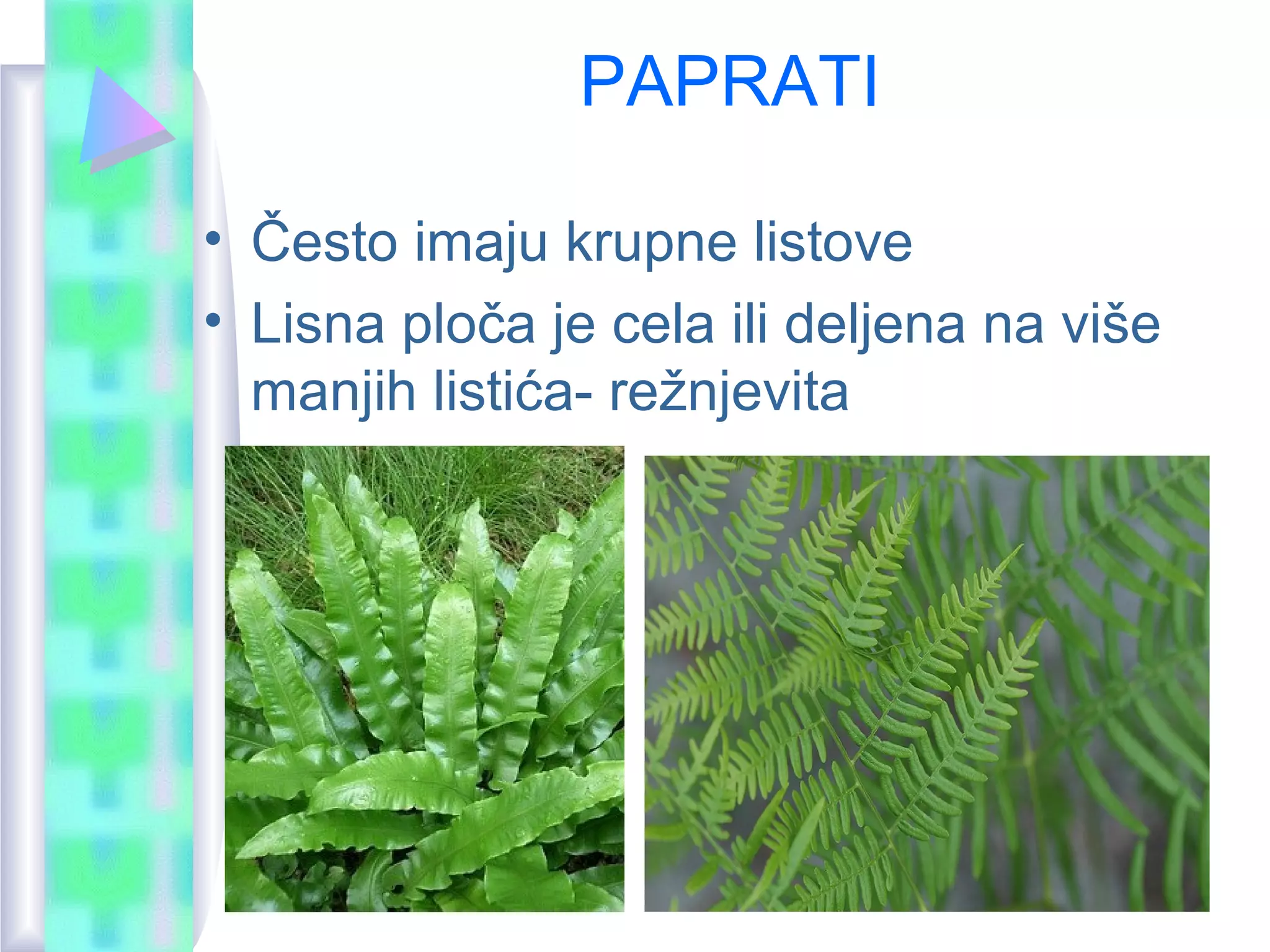 PAPRATI

• Često imaju krupne listove
• Lisna ploča je cela ili deljena na više manjih listića- režnjevita